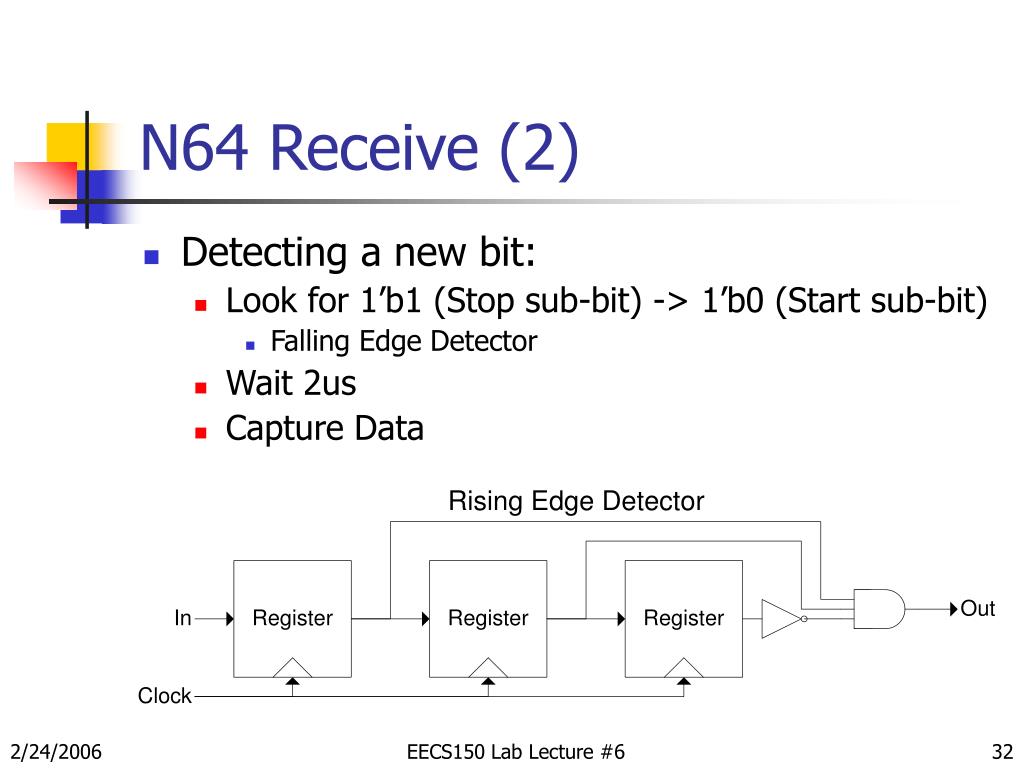 N64 Receive (2)

Detecting a new bit:

Look for 1’b1 (Stop sub-bit) -> 1’b0 (Start sub-bit)

Falling Edge Detector

Wait 2us

Capture Data

Rising Edge Detector

In

Register

Register

Register

Out

Clock

2/24/2006

EECS150 Lab Lecture #6

32